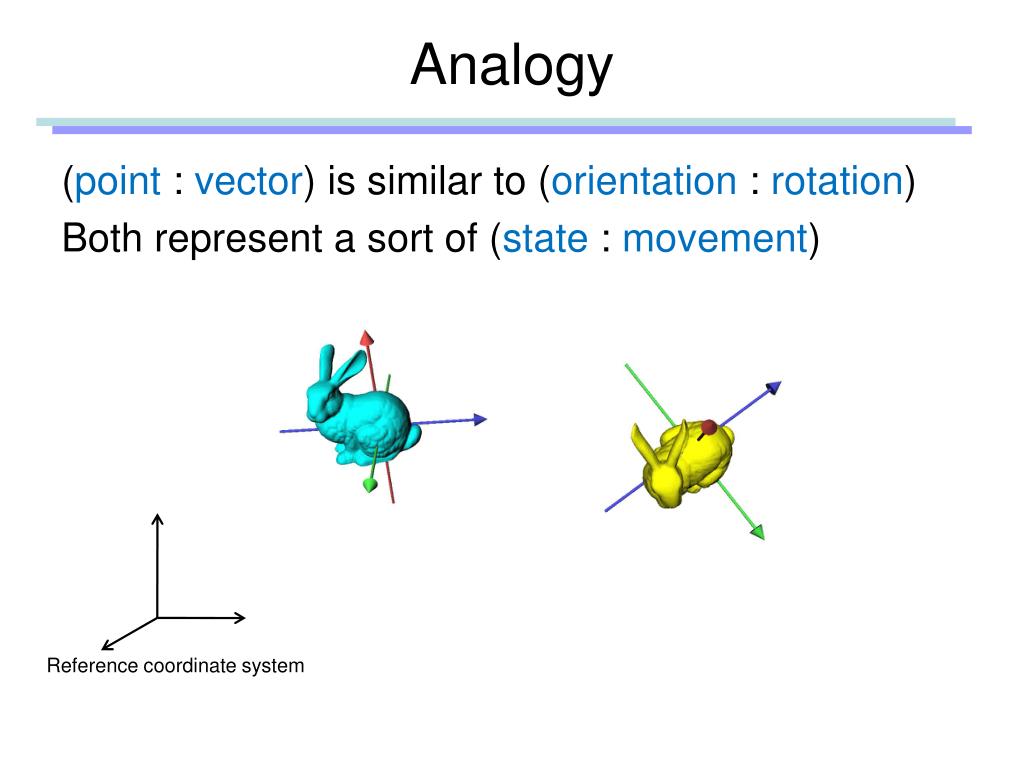 Analogy

(point : vector) is similar to (orientation : rotation)

Both represent a sort of (state : movement)

Reference coordinate system